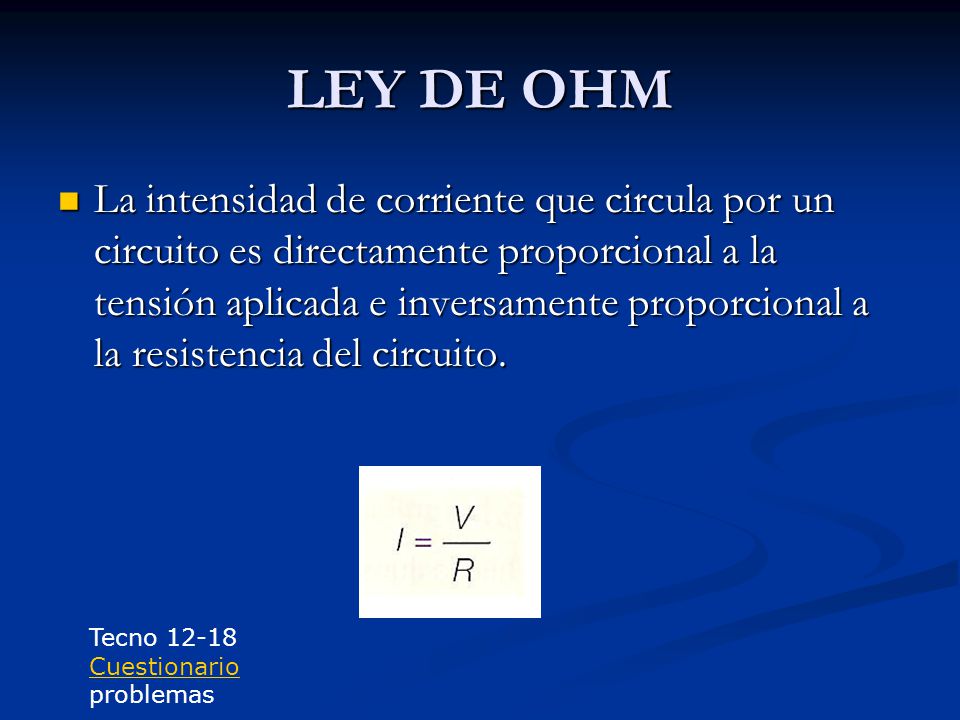 LEY DE OHM

La intensidad de corriente que circula por un circuito es directamente proporcional a la tensión aplicada e inversamente proporcional a la resistencia del circuito.

$I = \frac{V}{R}$

Tecno 12-18
Cuestionario
problemas